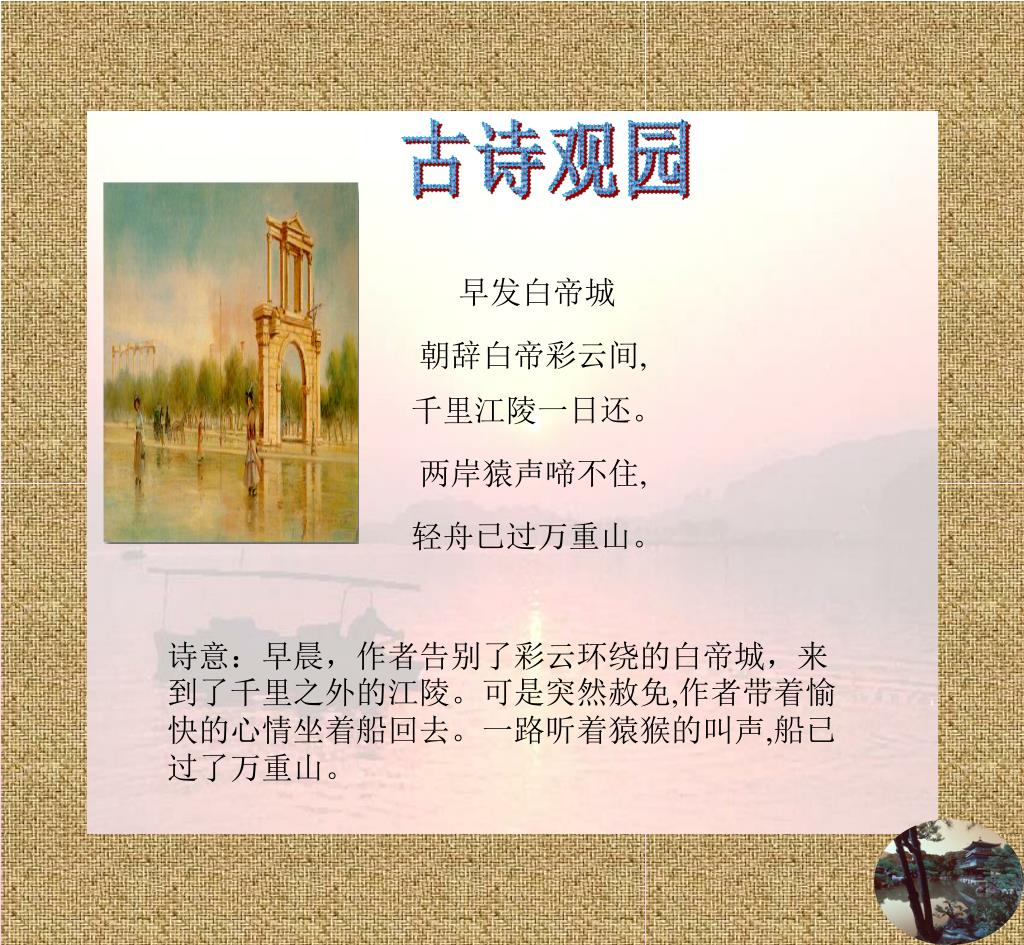 古诗观园

早发白帝城

朝辞白帝彩云间,

千里江陵一日还。

两岸猿声啼不住,

轻舟已过万重山。

诗意：早晨，作者告别了彩云环绕的白帝城，来到了千里之外的江陵。可是突然赦免,作者带着愉快的心情坐着船回去。一路听着猿猴的叫声,船已过了万重山。